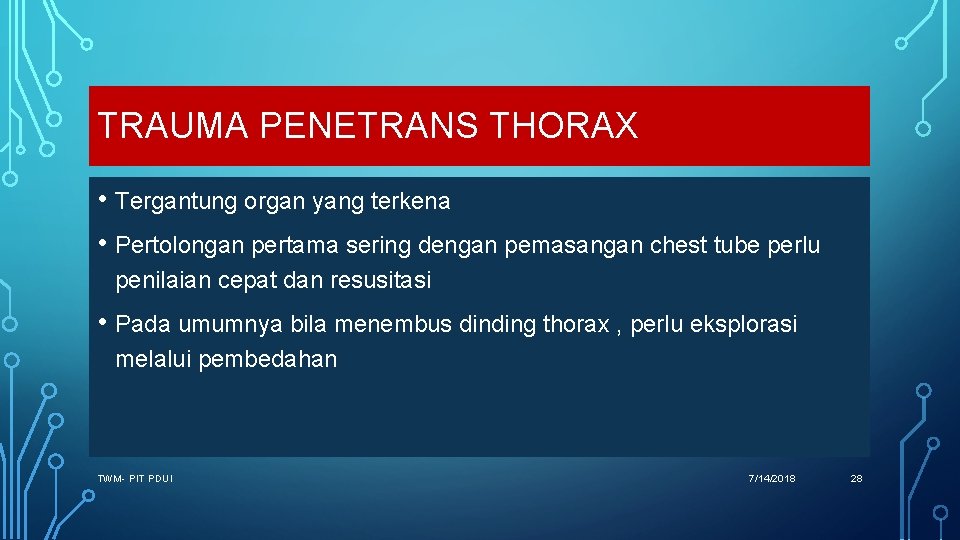 TRAUMA PENETRANS THORAX

• Tergantung organ yang terkena

• Pertolongan pertama sering dengan pemasangan chest tube perlu penilaian cepat dan resusitasi

• Pada umumnya bila menembus dinding thorax , perlu eksplorasi melalui pembedahan

TWM- PIT PDUI

7/14/2018

28